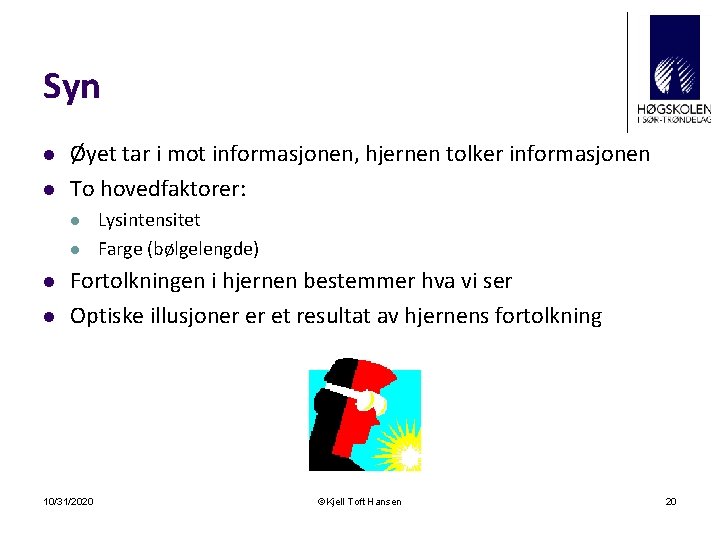 Syn

HØGSKOLEN I SØR-TRØNDELAG

- Øyet tar i mot informasjonen, hjernen tolker informasjonen
- To hovedfaktorer:
  - Lysintensitet
  - Farge (bølgelengde)
- Fortolkningen i hjernen bestemmer hva vi ser
- Optiske illusjoner er et resultat av hjernens fortolkning

10/31/2020

©Kjell Toft Hansen

20